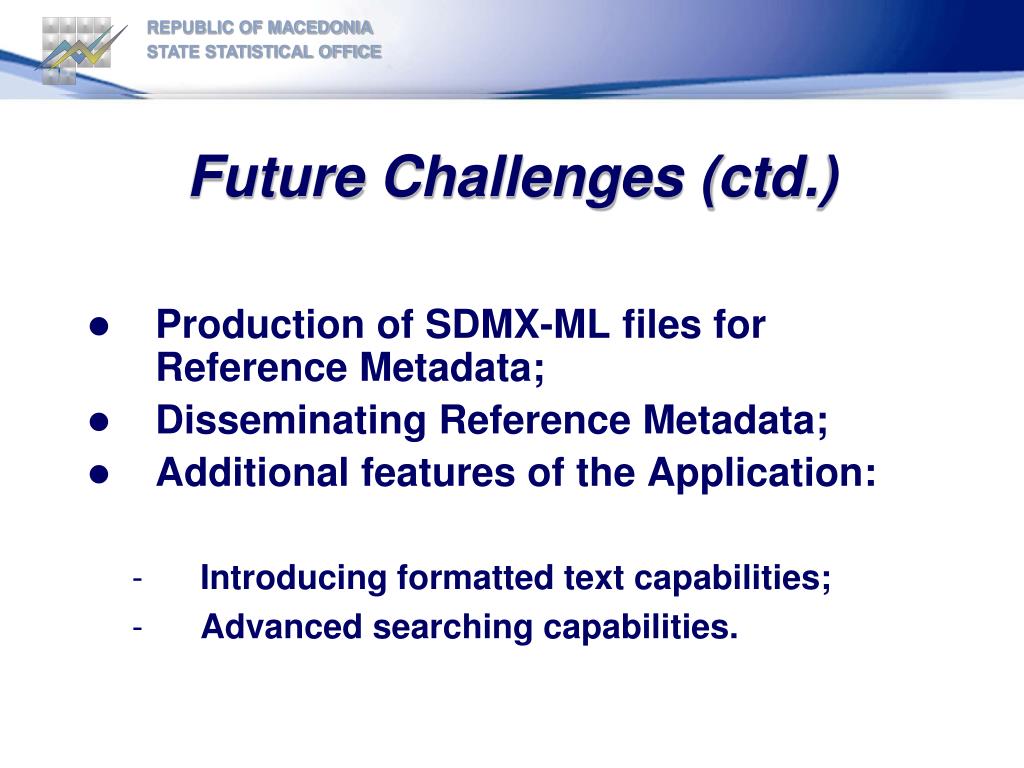 REPUBLIC OF MACEDONIA
STATE STATISTICAL OFFICE

Future Challenges (ctd.)

● Production of SDMX-ML files for Reference Metadata;
● Disseminating Reference Metadata;
● Additional features of the Application:

- Introducing formatted text capabilities;
- Advanced searching capabilities.